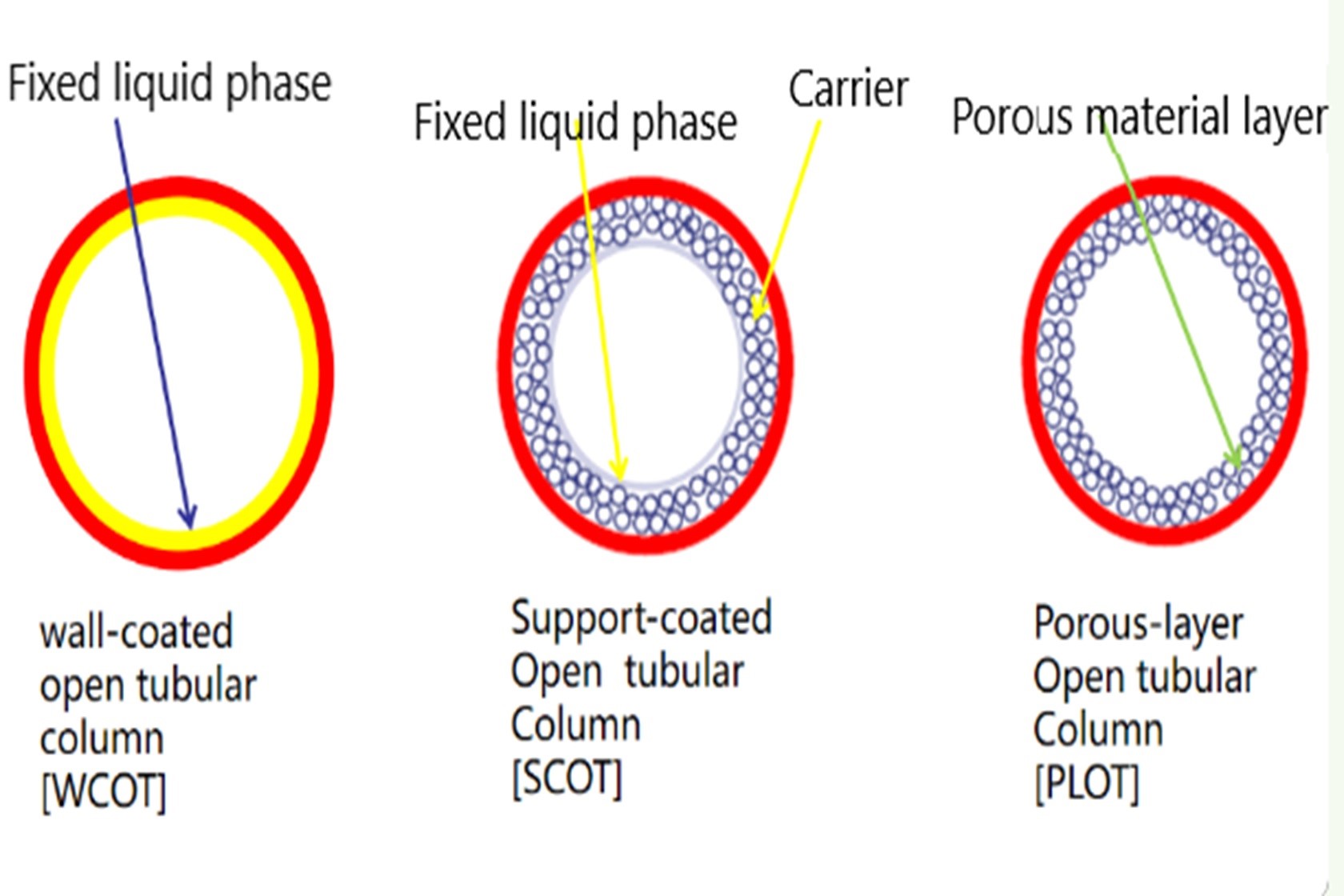 Fixed liquid phase

Fixed liquid phase

Carrier

Porous material layer

wall-coated
open tubular
column
[WCOT]

Support-coated
Open tubular
Column
[SCOT]

Porous-layer
Open tubular
Column
[PLOT]